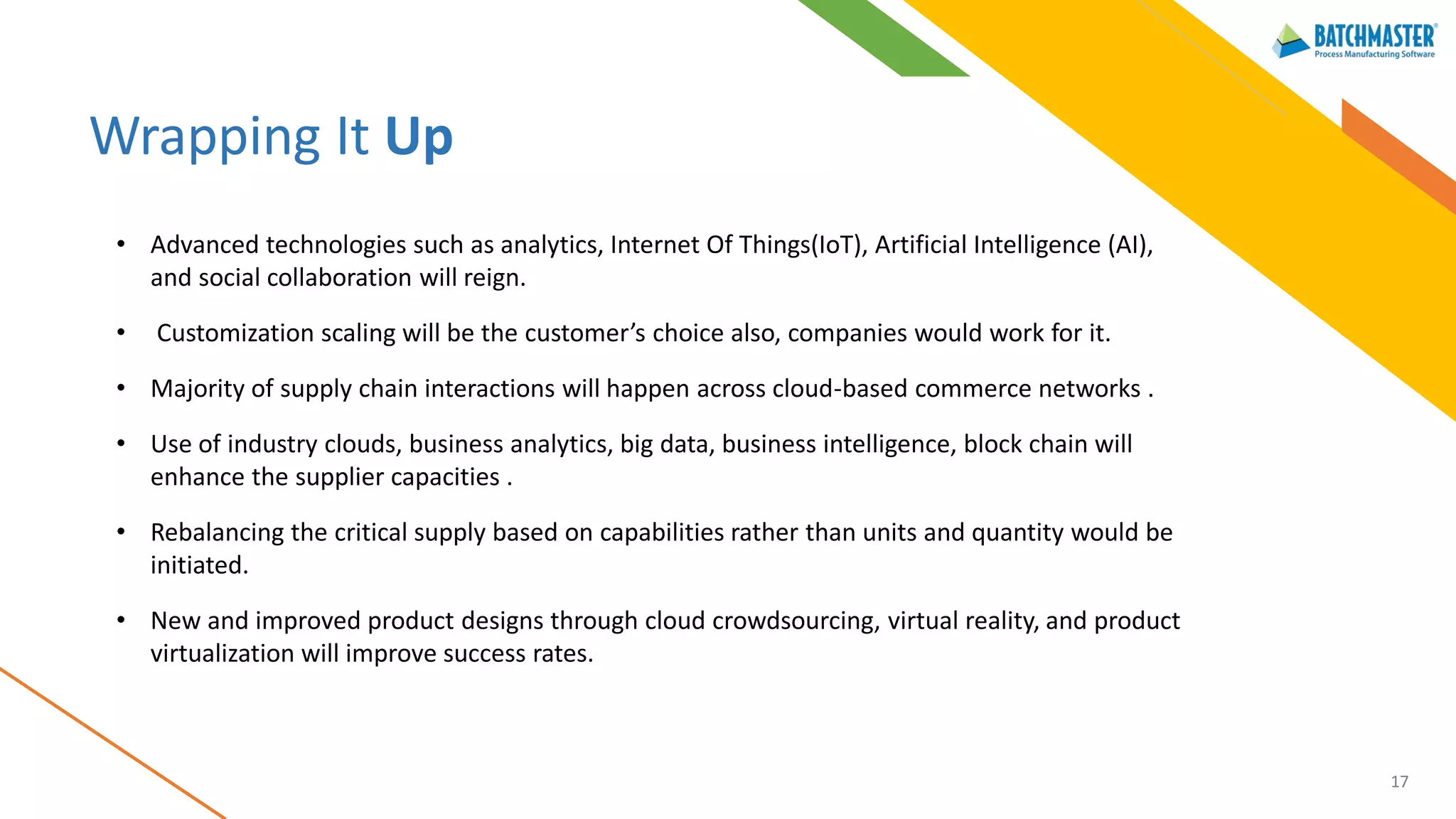 BATCHMASTER®
Process Manufacturing Software

Wrapping It Up

• Advanced technologies such as analytics, Internet Of Things(IoT), Artificial Intelligence (AI), and social collaboration will reign.

• Customization scaling will be the customer's choice also, companies would work for it.

• Majority of supply chain interactions will happen across cloud-based commerce networks .

• Use of industry clouds, business analytics, big data, business intelligence, block chain will enhance the supplier capacities .

• Rebalancing the critical supply based on capabilities rather than units and quantity would be initiated.

• New and improved product designs through cloud crowdsourcing, virtual reality, and product virtualization will improve success rates.

17